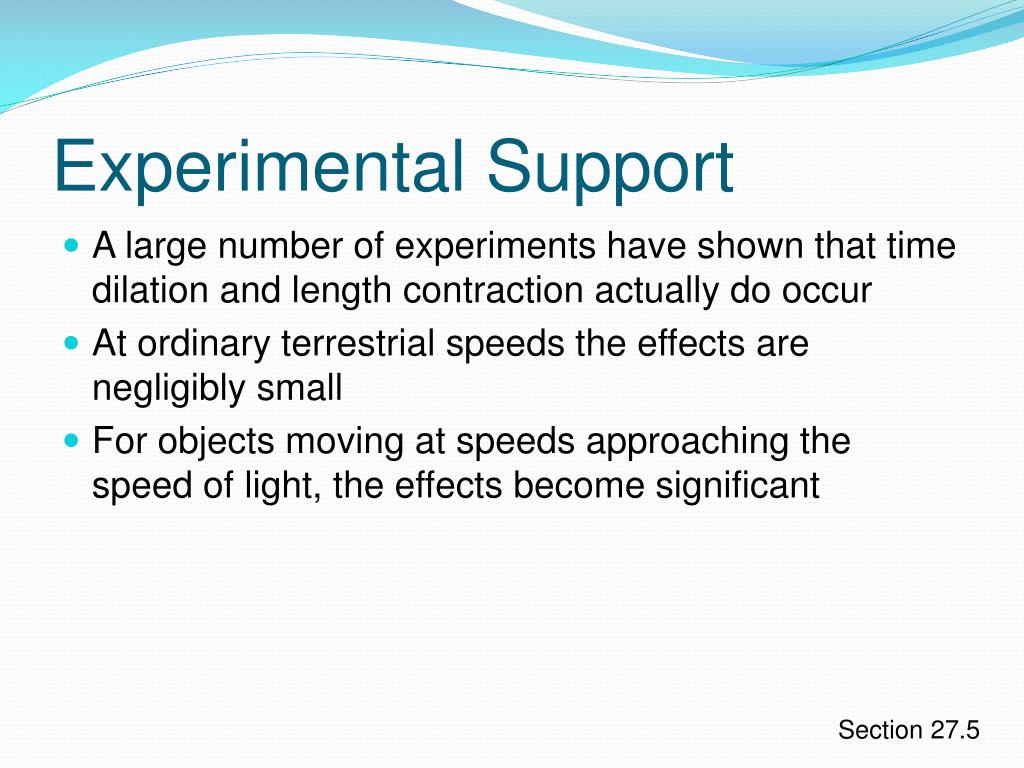 Experimental Support

- A large number of experiments have shown that time dilation and length contraction actually do occur
- At ordinary terrestrial speeds the effects are negligibly small
- For objects moving at speeds approaching the speed of light, the effects become significant

Section 27.5